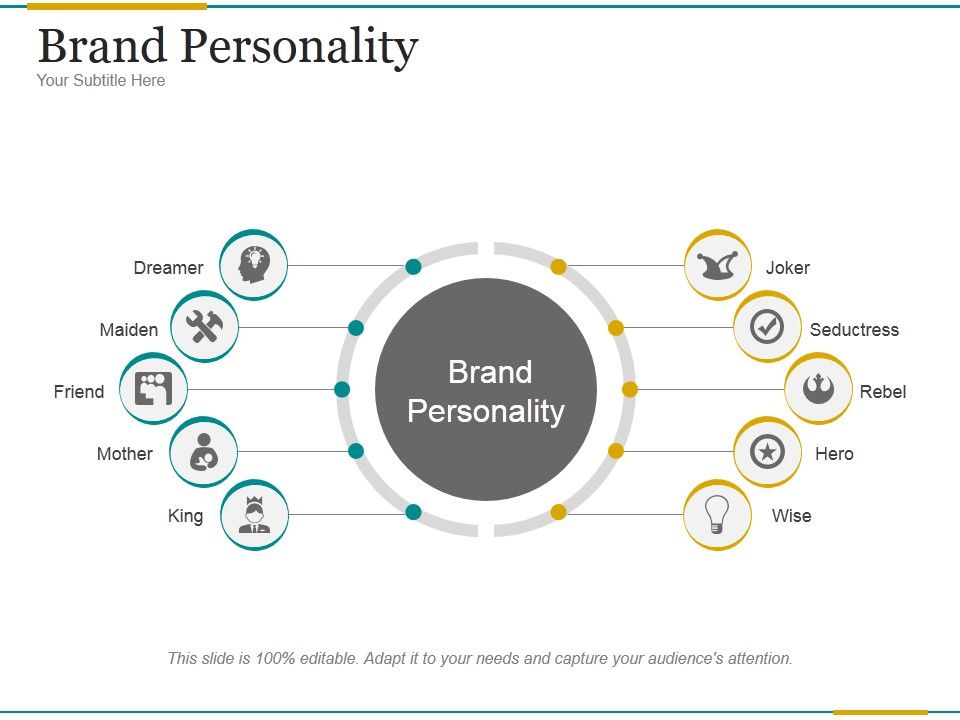 Brand Personality
Your Subtitle Here

Dreamer
Maiden
Friend
Mother
King

Brand Personality

Joker
Seductress
Rebel
Hero
Wise

This slide is 100% editable. Adapt it to your needs and capture your audience's attention.